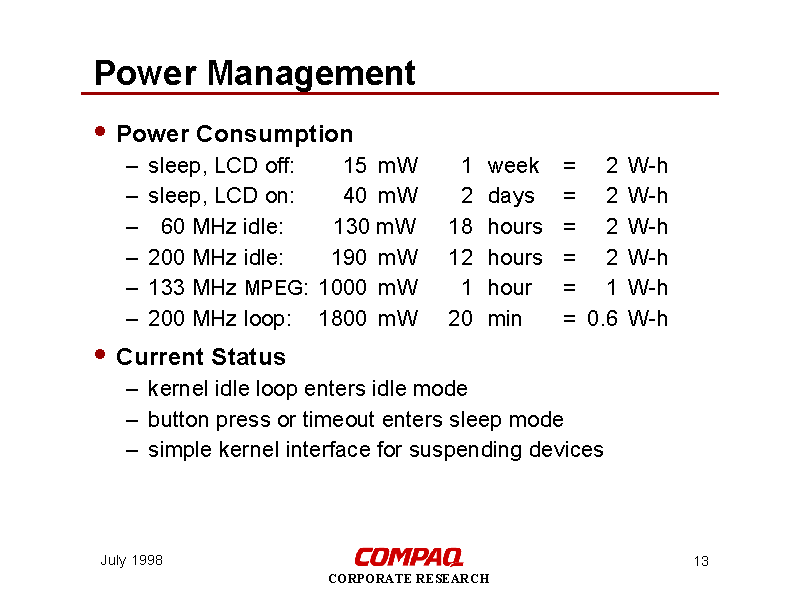 Power Management

• Power Consumption
– sleep, LCD off: 15 mW 1 week = 2 W-h
– sleep, LCD on: 40 mW 2 days = 2 W-h
– 60 MHz idle: 130 mW 18 hours = 2 W-h
– 200 MHz idle: 190 mW 12 hours = 2 W-h
– 133 MHz MPEG: 1000 mW 1 hour = 1 W-h
– 200 MHz loop: 1800 mW 20 min = 0.6 W-h

• Current Status
– kernel idle loop enters idle mode
– button press or timeout enters sleep mode
– simple kernel interface for suspending devices

July 1998

COMPAQ
CORPORATE RESEARCH

13